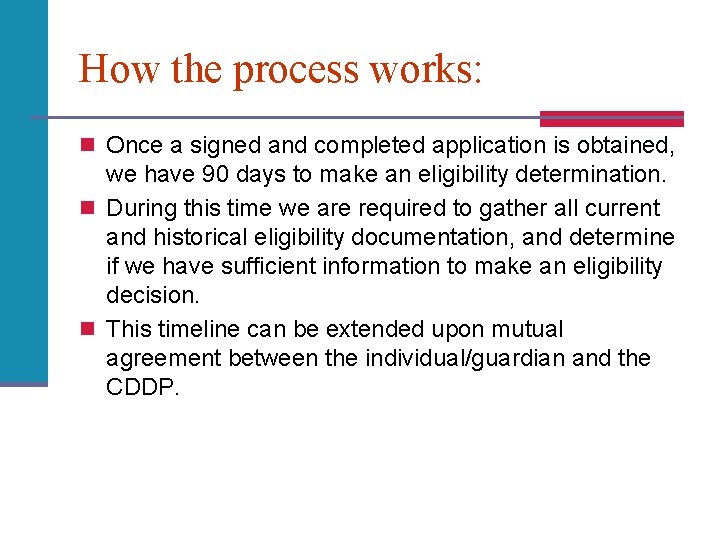 How the process works:

Once a signed and completed application is obtained, we have 90 days to make an eligibility determination.

During this time we are required to gather all current and historical eligibility documentation, and determine if we have sufficient information to make an eligibility decision.

This timeline can be extended upon mutual agreement between the individual/guardian and the CDDP.